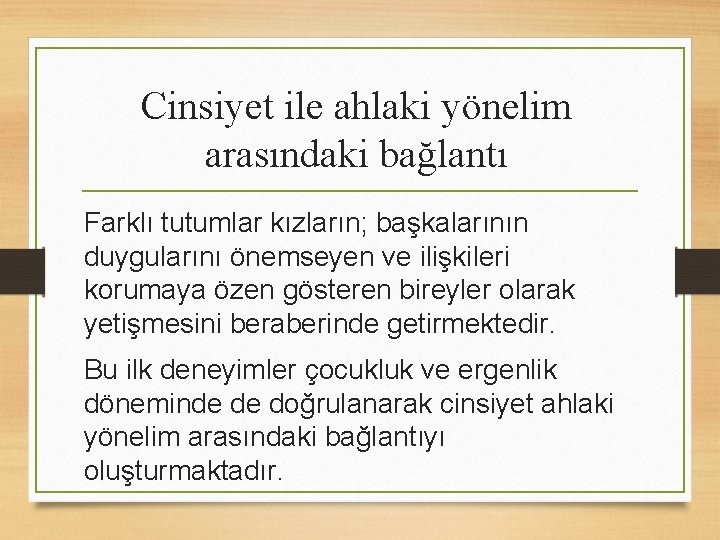 Cinsiyet ile ahlaki yönelim arasındaki bağlantı

Farklı tutumlar kızların; başkalarının duygularını önemseyen ve ilişkileri korumaya özen gösteren bireyler olarak yetişmesini beraberinde getirmektedir.

Bu ilk deneyimler çocukluk ve ergenlik döneminde de doğrulanarak cinsiyet ahlaki yönelim arasındaki bağlantıyı oluşturmaktadır.